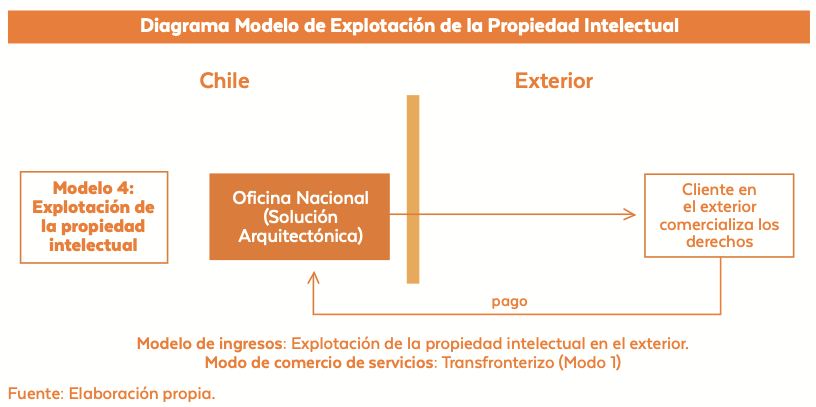 Diagrama Modelo de Explotación de la Propiedad Intelectual

Chile

Exterior

Modelo 4: Explotación de la propiedad intelectual

Oficina Nacional (Solución Arquitectónica)

Cliente en el exterior comercializa los derechos

pago

Modelo de ingresos: Explotación de la propiedad intelectual en el exterior.
Modo de comercio de servicios: Transfronterizo (Modo 1)

Fuente: Elaboración propia.